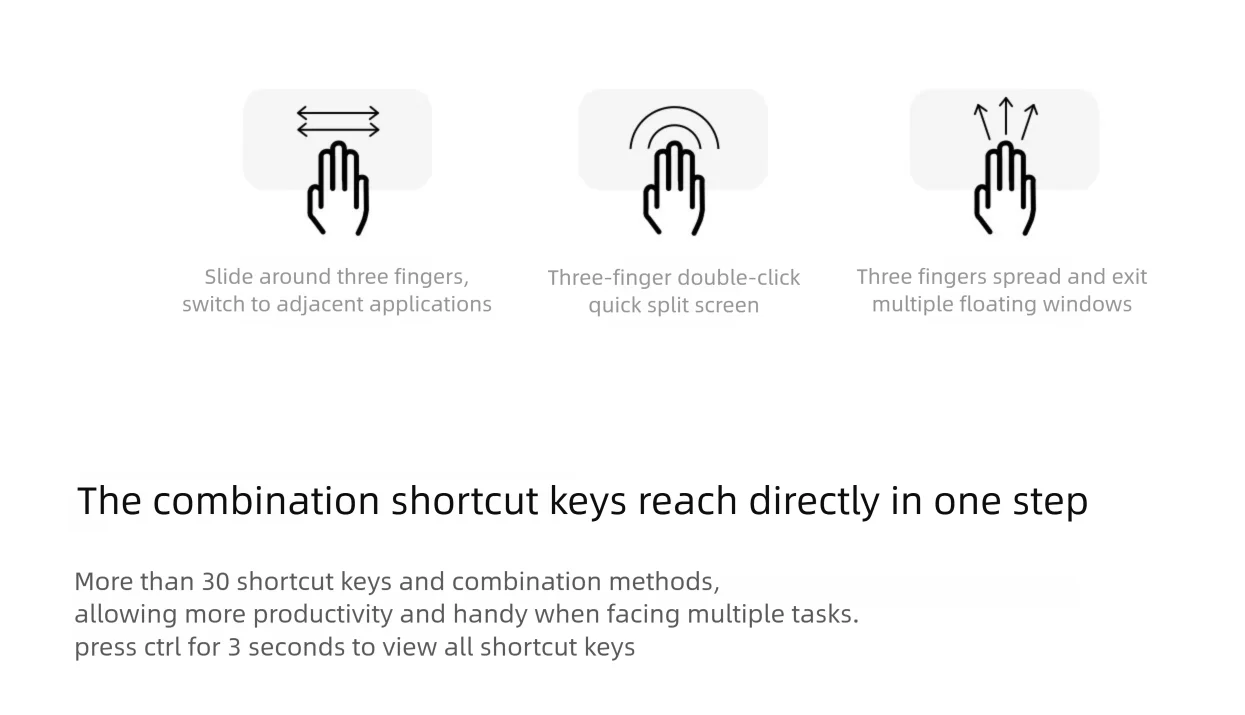 Slide around three fingers, switch to adjacent applications

Three-finger double-click quick split screen

Three fingers spread and exit multiple floating windows

The combination shortcut keys reach directly in one step

More than 30 shortcut keys and combination methods, allowing more productivity and handy when facing multiple tasks. press ctrl for 3 seconds to view all shortcut keys